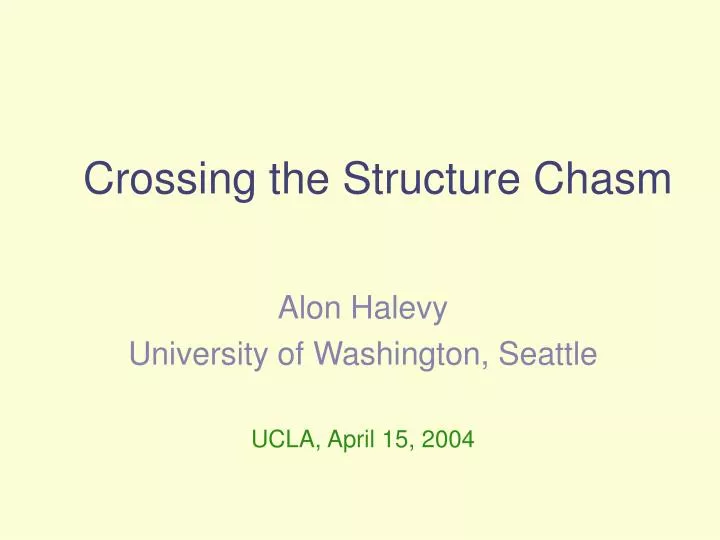 Crossing the Structure Chasm

Alon Halevy
University of Washington, Seattle

UCLA, April 15, 2004